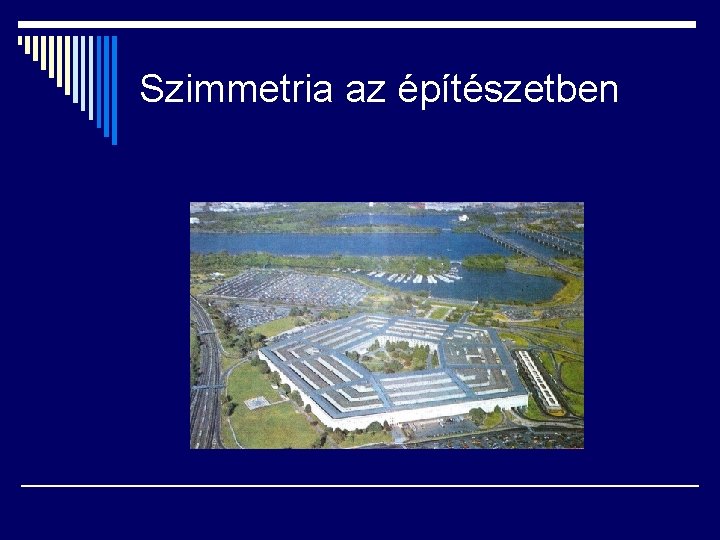 Szimmetria az építészetben